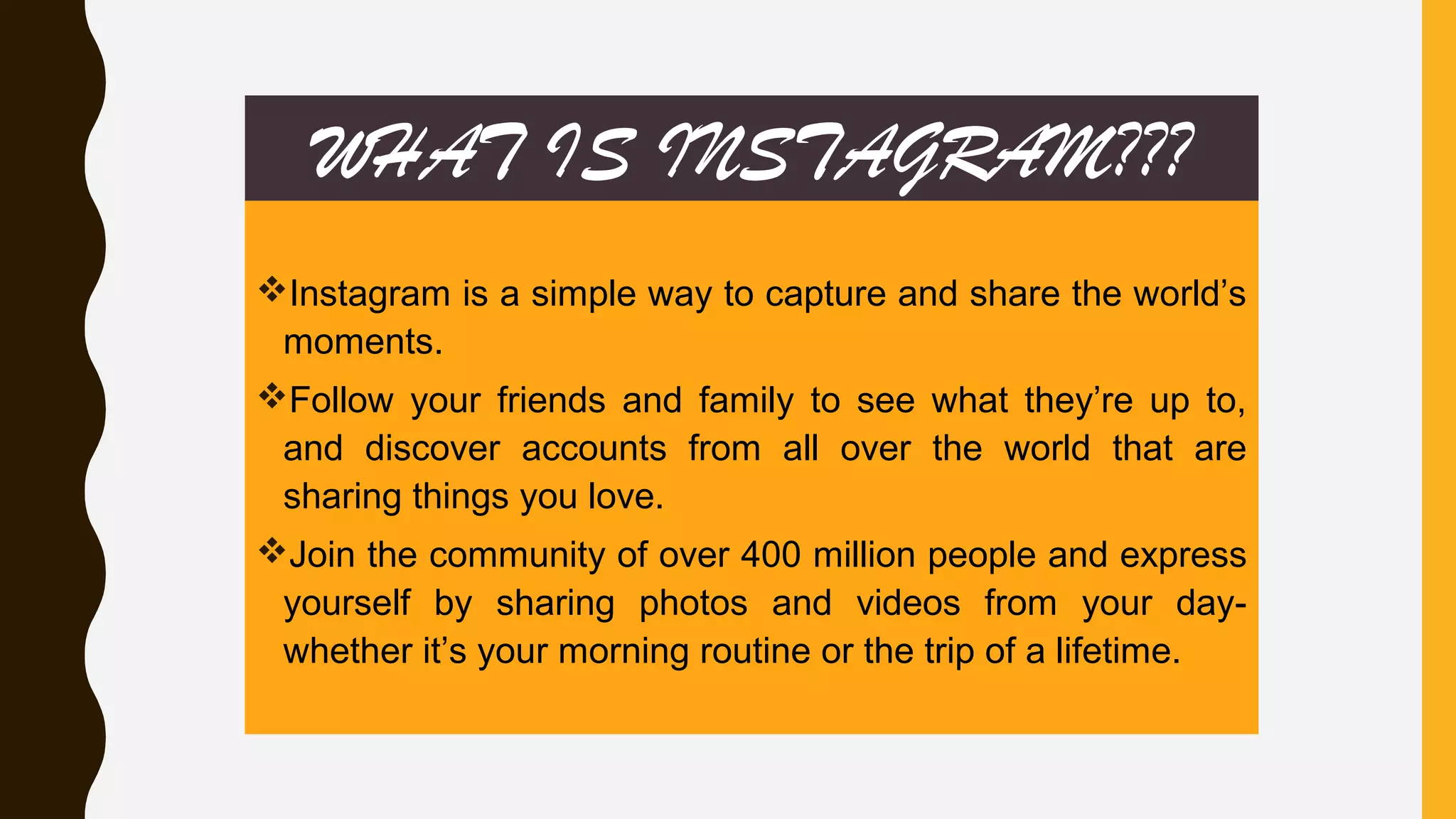 WHAT IS INSTAGRAM???

❖Instagram is a simple way to capture and share the world's moments.

❖Follow your friends and family to see what they're up to, and discover accounts from all over the world that are sharing things you love.

❖Join the community of over 400 million people and express yourself by sharing photos and videos from your day-whether it's your morning routine or the trip of a lifetime.